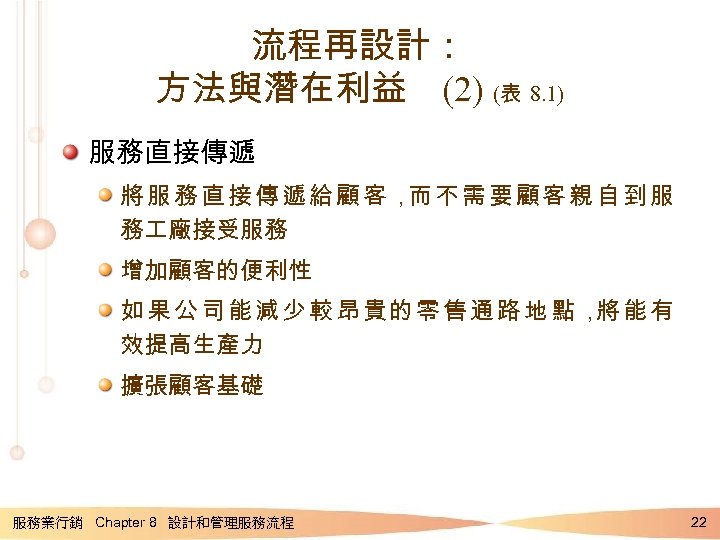 流程再設計：
方法與潛在利益 (2) (表 8.1)

服務直接傳遞

將服務直接傳遞給顧客，而不需要顧客親自到服務工廠接受服務

增加顧客的便利性

如果公司能減少較昂貴的零售通路地點，將能有效提高生產力

擴張顧客基礎

服務業行銷 Chapter 8 設計和管理服務流程 22